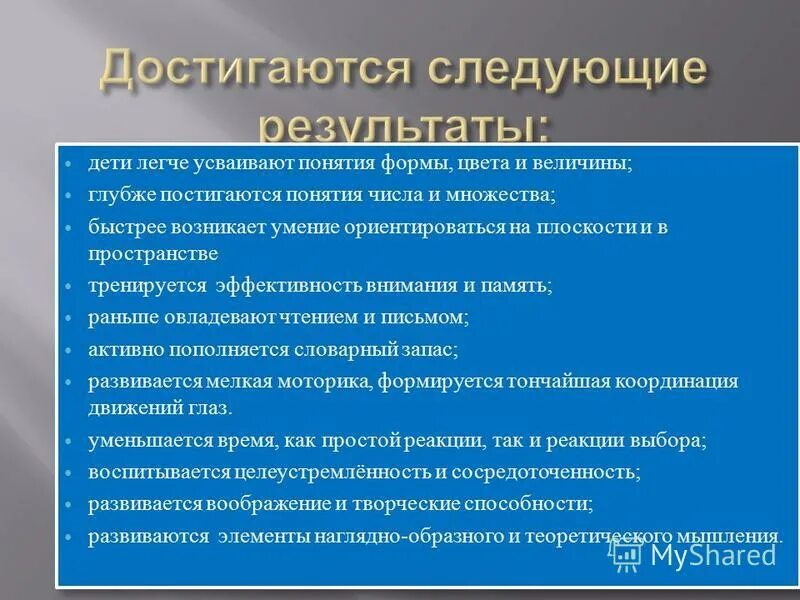 Достигаются следующие результаты:

- дети легче усваивают понятия формы, цвета и величины;
- глубже постигаются понятия числа и множества;
- быстрее возникает умение ориентироваться на плоскости и в пространстве
- тренируется эффективность внимания и память;
- раньше овладевают чтением и письмом;
- активно пополняется словарный запас;
- развивается мелкая моторика, формируется тончайшая координация движений глаз.
- уменьшается время, как простой реакции, так и реакции выбора;
- воспитывается целеустремлённость и сосредоточенность;
- развивается воображение и творческие способности;
- развиваются элементы наглядно-образного и теоретического мышления.

MyShared